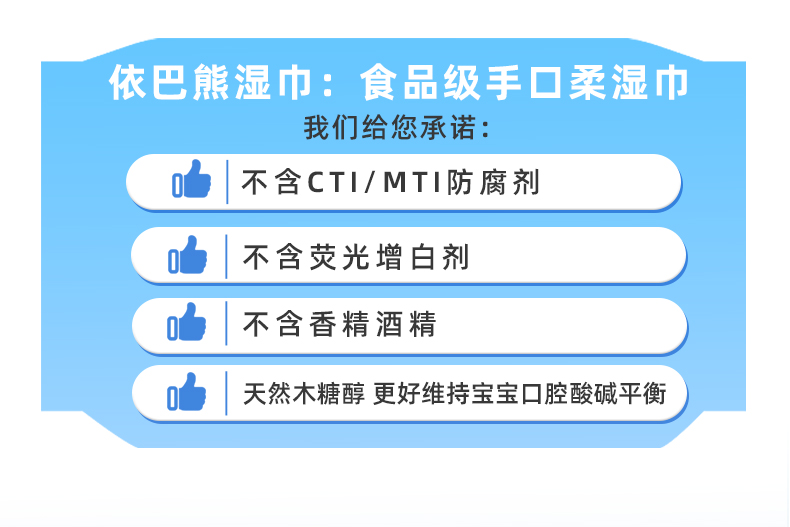 依巴熊湿巾：食品级手口柔湿巾

我们给您承诺：

不含CTI/MTI防腐剂

不含荧光增白剂

不含香精酒精

天然木糖醇 更好维持宝宝口腔酸碱平衡